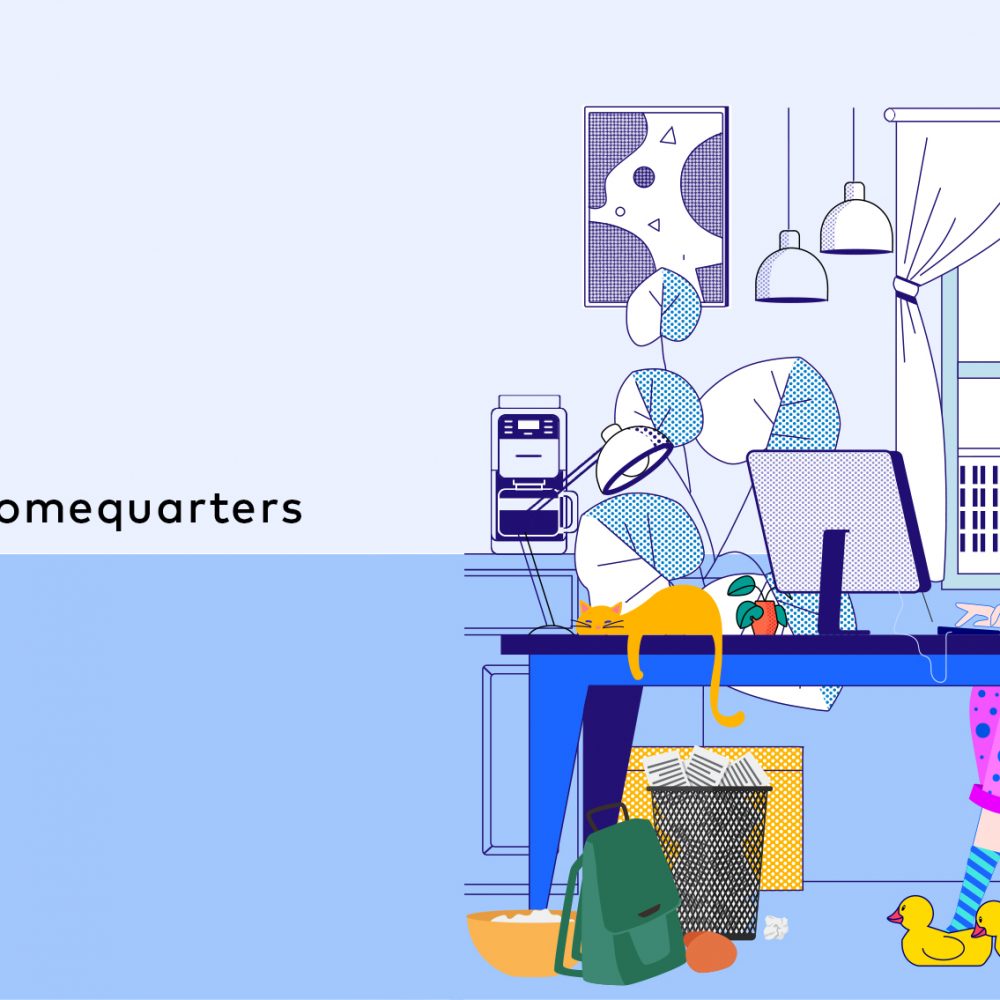 omequarters